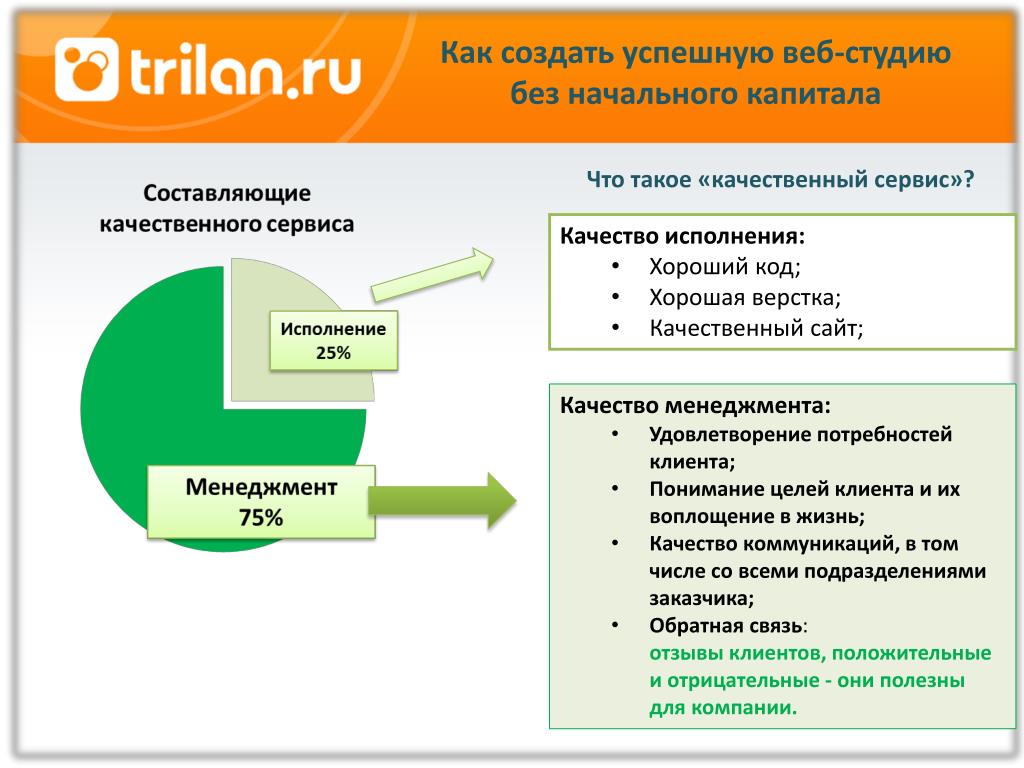 trilan.ru

Как создать успешную веб-студию без начального капитала

Составляющие качественного сервиса

Исполнение 25%

Менеджмент 75%

Что такое «качественный сервис»?

Качество исполнения:
• Хороший код;
• Хорошая верстка;
• Качественный сайт;

Качество менеджмента:
• Удовлетворение потребностей клиента;
• Понимание целей клиента и их воплощение в жизнь;
• Качество коммуникаций, в том числе со всеми подразделениями заказчика;
• Обратная связь: отзывы клиентов, положительные и отрицательные - они полезны для компании.